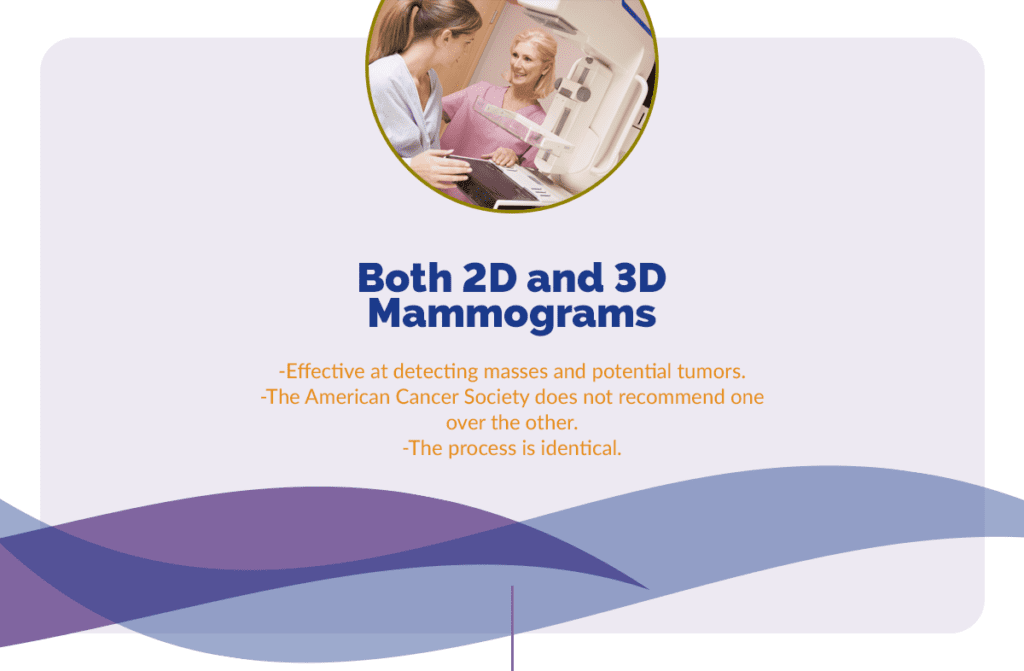 Both 2D and 3D Mammograms

-Effective at detecting masses and potential tumors.
-The American Cancer Society does not recommend one over the other.
-The process is identical.